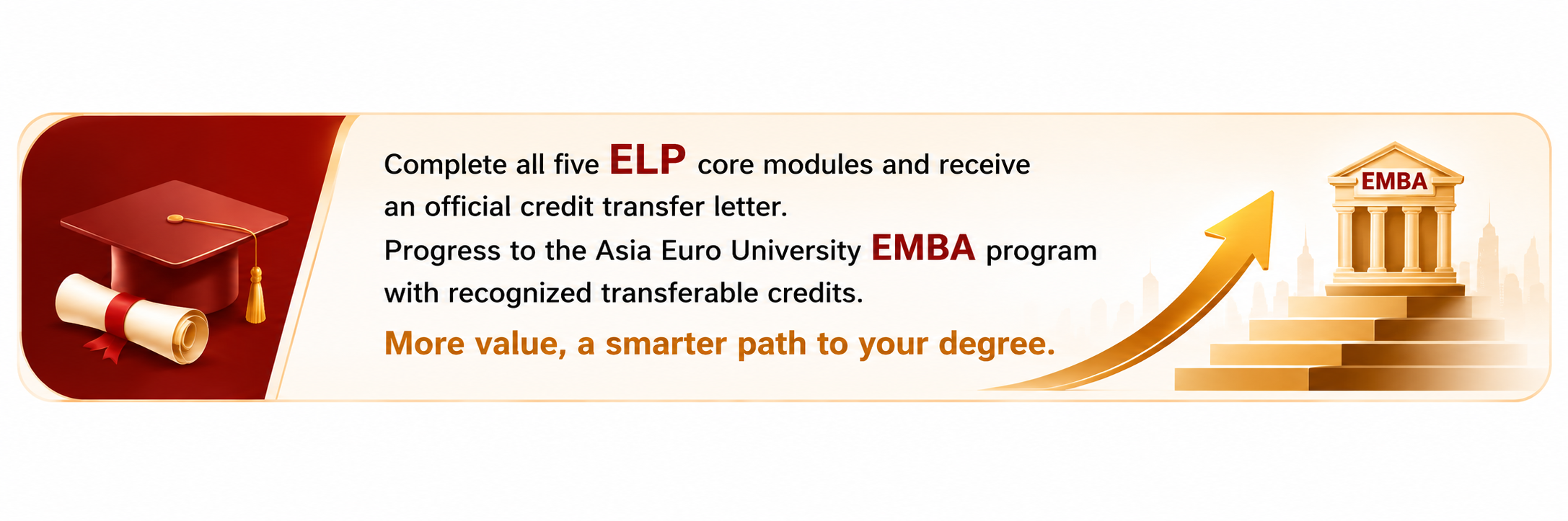 Complete all five ELP core modules and receive an official credit transfer letter.
Progress to the Asia Euro University EMBA program with recognized transferable credits.

More value, a smarter path to your degree.

EMBA